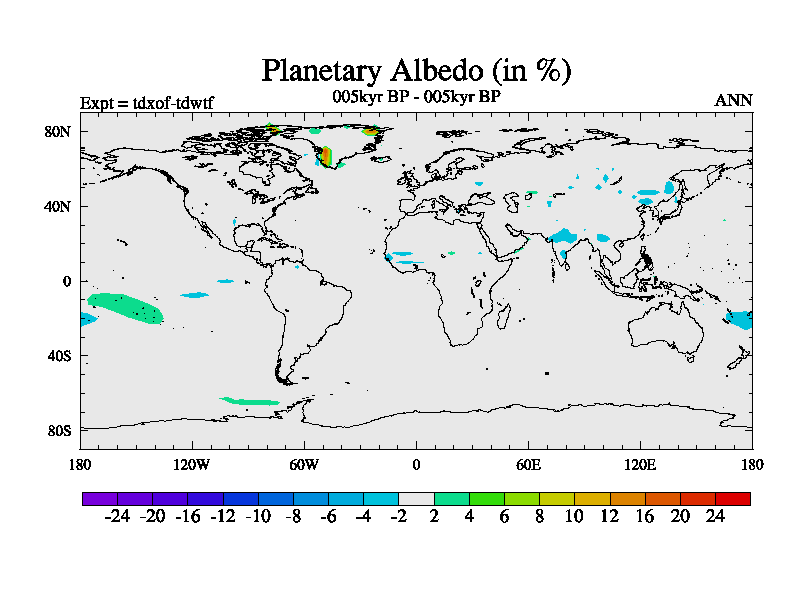 Planetary Albedo (in %)

Expt = tdxof-tdwtf

005kyr BP - 005kyr BP

ANN

80N
40N
0
40S
80S

180 120W 60W 0 60E 120E 180

-24 -20 -16 -12 -10 -8 -6 -4 -2 2 4 6 8 10 12 16 20 24